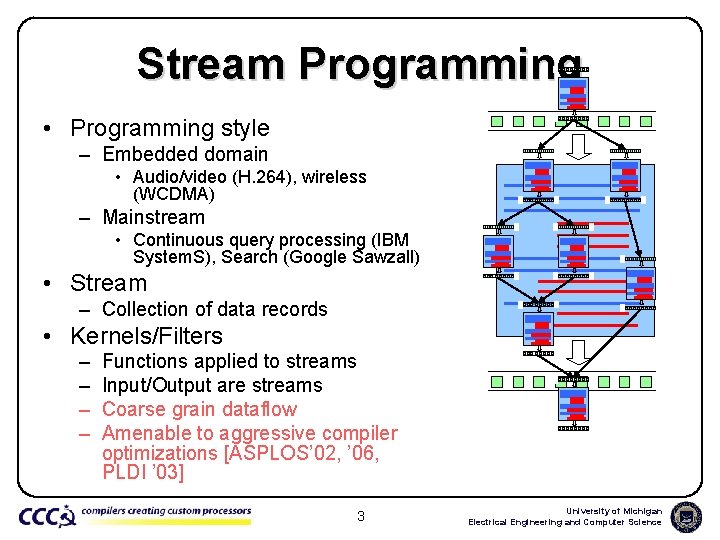 Stream Programming

• Programming style
– Embedded domain
• Audio/video (H.264), wireless (WCDMA)
– Mainstream
• Continuous query processing (IBM SystemS), Search (Google Sawzall)
• Stream
– Collection of data records
• Kernels/Filters
– Functions applied to streams
– Input/Output are streams
– Coarse grain dataflow
– Amenable to aggressive compiler optimizations [ASPLOS'02, '06, PLDI '03]

CCCP compilers creating custom processors

3

University of Michigan
Electrical Engineering and Computer Science